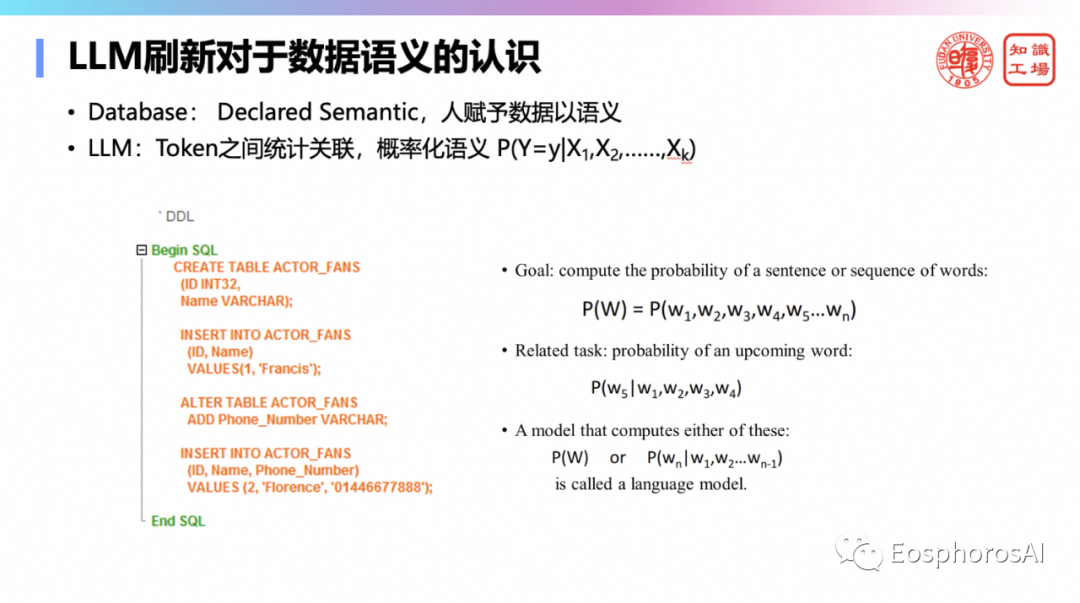 LLM刷新对于数据语义的认识

FUDAN UNIVERSITY 1905

知識工場

• Database： Declared Semantic，人赋予数据以语义
• LLM：Token之间统计关联，概率化语义 $P(Y=y|X_1,X_2,......,X_k)$

` DDL

Begin SQL
CREATE TABLE ACTOR_FANS
(ID INT32,
Name VARCHAR);

INSERT INTO ACTOR_FANS
(ID, Name)
VALUES(1, 'Francis');

ALTER TABLE ACTOR_FANS
ADD Phone_Number VARCHAR;

INSERT INTO ACTOR_FANS
(ID, Name, Phone_Number)
VALUES (2, 'Florence', '01446677888');

End SQL

• Goal: compute the probability of a sentence or sequence of words:

$P(W) = P(w_1,w_2,w_3,w_4,w_5...w_n)$

• Related task: probability of an upcoming word:

$P(w_5|w_1,w_2,w_3,w_4)$

• A model that computes either of these:

$P(W)$ or $P(w_n|w_1,w_2...w_{n-1})$

is called a language model.

EosphorosAI